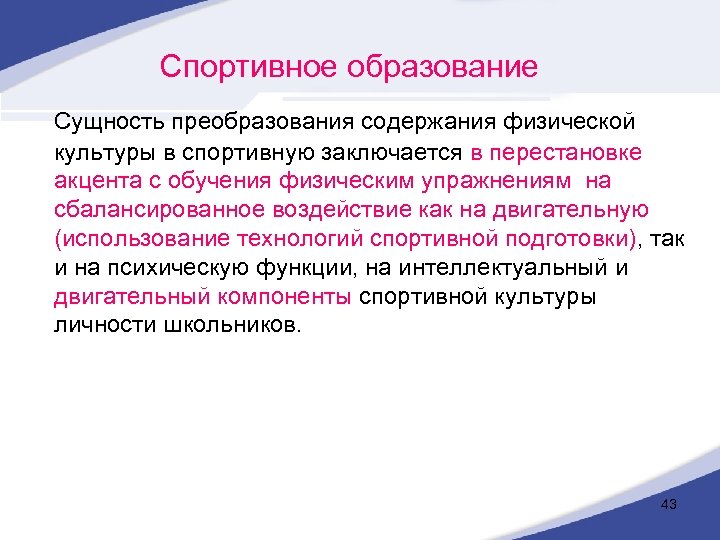 Спортивное образование

Сущность преобразования содержания физической культуры в спортивную заключается в перестановке акцента с обучения физическим упражнениям на сбалансированное воздействие как на двигательную (использование технологий спортивной подготовки), так и на психическую функции, на интеллектуальный и двигательный компоненты спортивной культуры личности школьников.

43